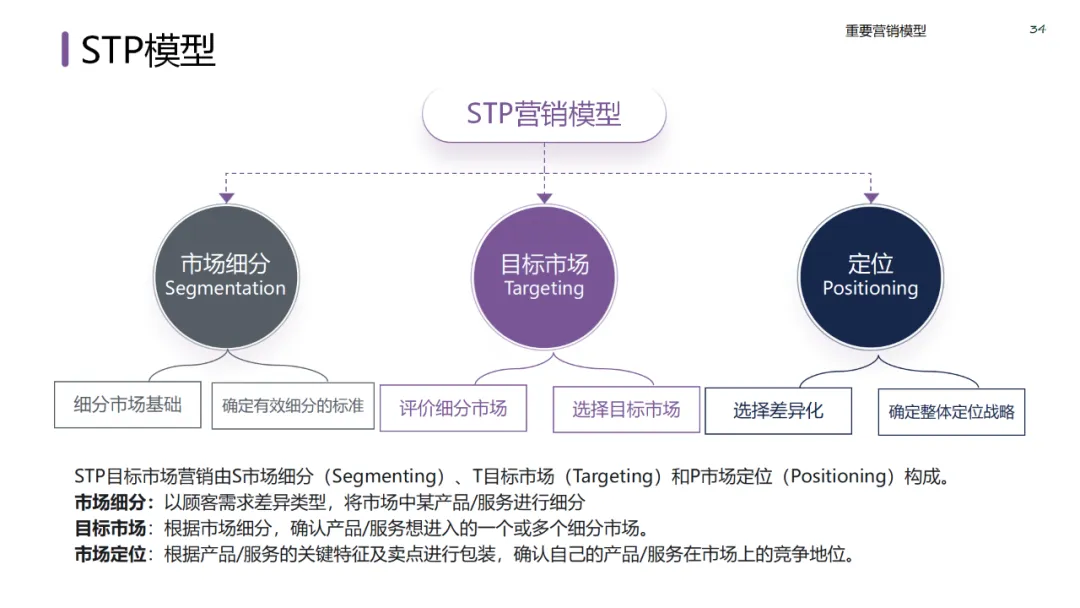 STP模型

重要营销模型 34

STP营销模型

市场细分
Segmentation

目标市场
Targeting

定位
Positioning

细分市场基础

确定有效细分的标准

评价细分市场

选择目标市场

选择差异化

确定整体定位战略

STP目标市场营销由S市场细分（Segmenting）、T目标市场（Targeting）和P市场定位（Positioning）构成。
市场细分：以顾客需求差异类型，将市场中某产品/服务进行细分
目标市场：根据市场细分，确认产品/服务想进入的一个或多个细分市场。
市场定位：根据产品/服务的关键特征及卖点进行包装，确认自己的产品/服务在市场上的竞争地位。